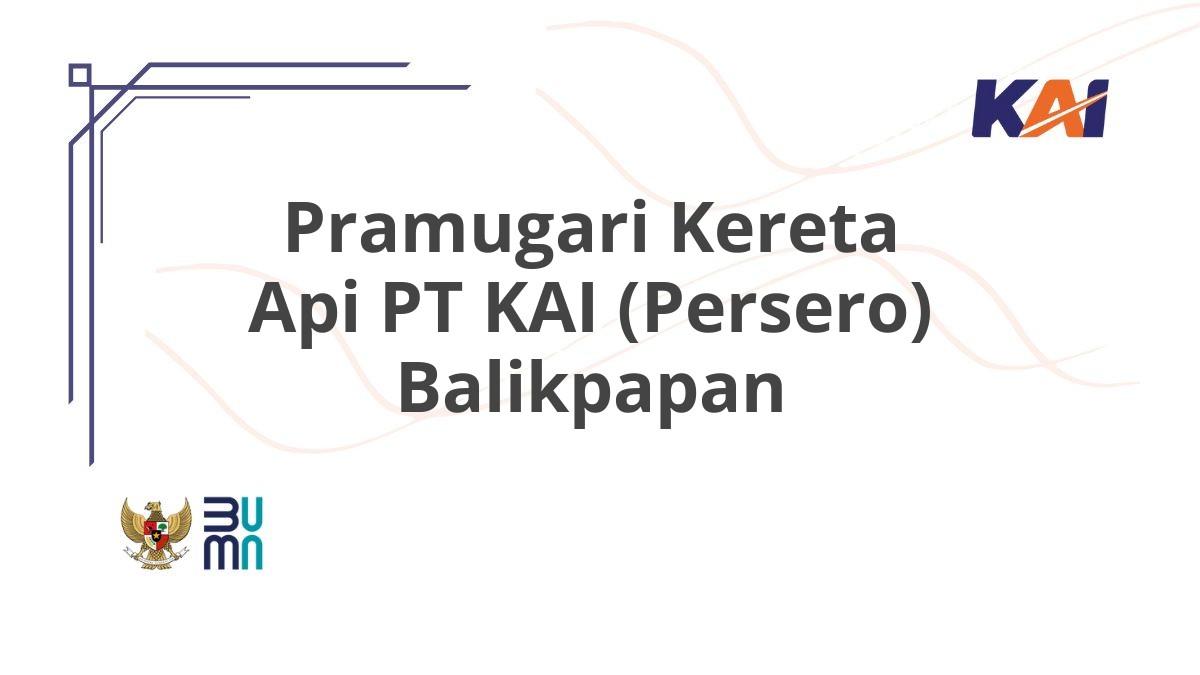 KAI

Pramugari Kereta Api PT KAI (Persero) Balikpapan

BUMN